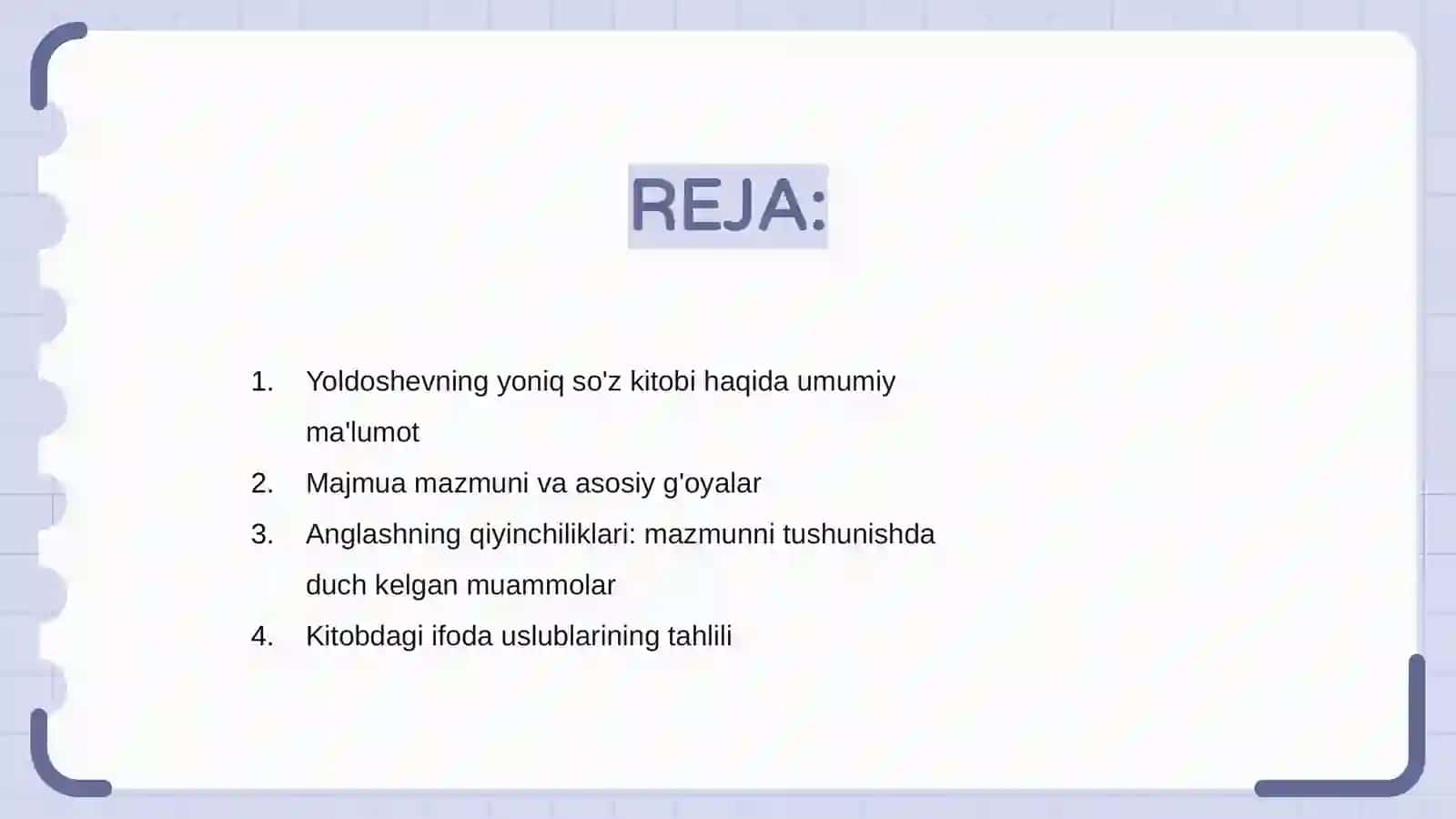 REJA:

1. Yoldoshevning yoniq so'z kitobi haqida umumiy ma'lumot
2. Majmua mazmuni va asosiy g'oyalar
3. Anglashning qiyinchiliklari: mazmunni tushunishda duch kelgan muammolar
4. Kitobdagi ifoda uslublarining tahlili